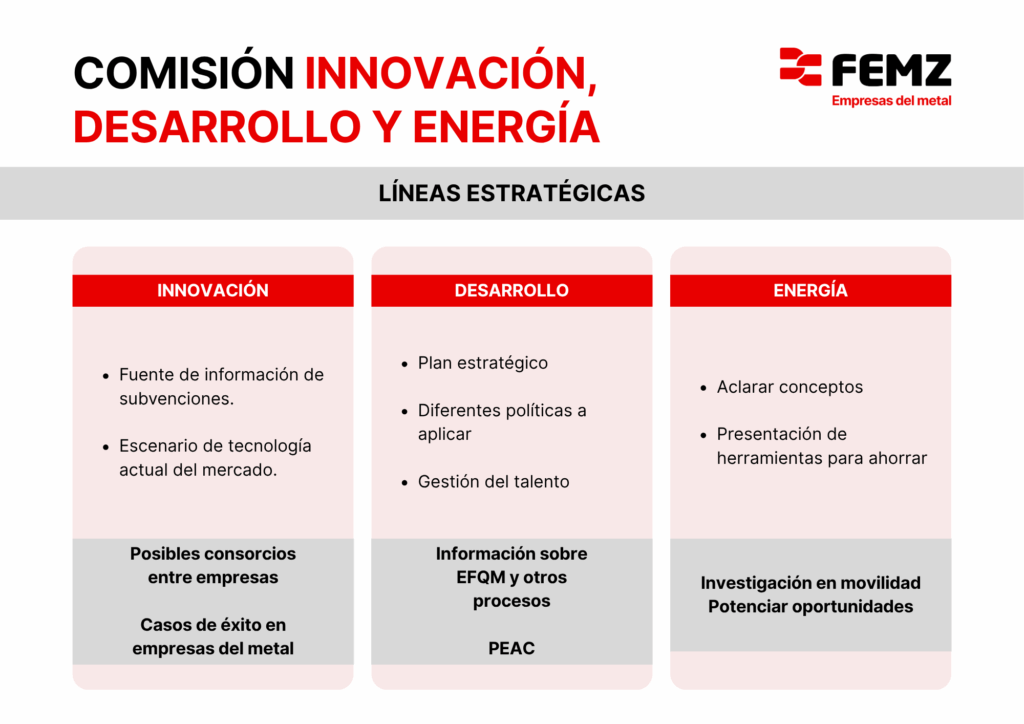 COMISIÓN INNOVACIÓN, DESARROLLO Y ENERGÍA

FEMZ
Empresas del metal

LÍNEAS ESTRATÉGICAS

INNOVACIÓN

- Fuente de información de subvenciones.
- Escenario de tecnología actual del mercado.

Posibles consorcios entre empresas

Casos de éxito en empresas del metal

DESARROLLO

- Plan estratégico
- Diferentes políticas a aplicar
- Gestión del talento

Información sobre EFQM y otros procesos

PEAC

ENERGÍA

- Aclarar conceptos
- Presentación de herramientas para ahorrar

Investigación en movilidad
Potenciar oportunidades